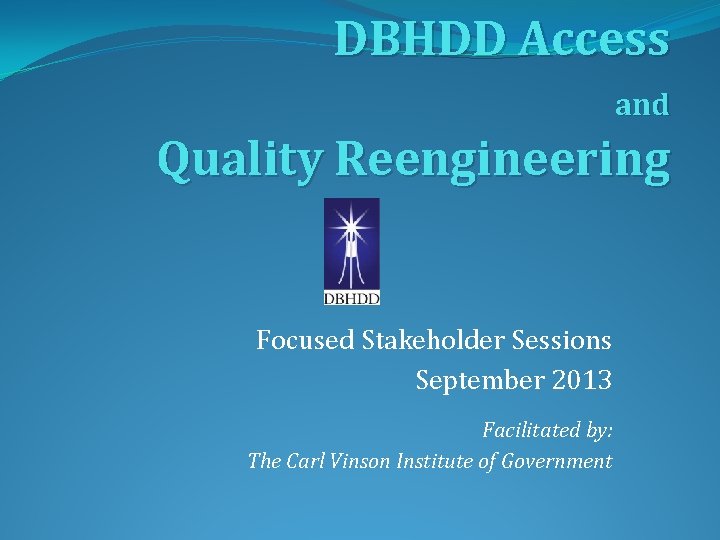 DBHDD Access

and

Quality Reengineering

DBHDD

Focused Stakeholder Sessions
September 2013

Facilitated by:
The Carl Vinson Institute of Government